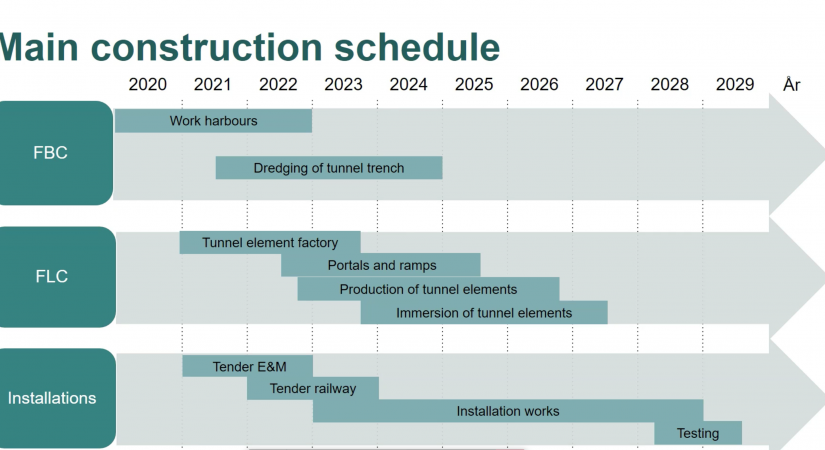 Main construction schedule

2020 2021 2022 2023 2024 2025 2026 2027 2028 2029 År

FBC

Work harbours

Dredging of tunnel trench

FLC

Tunnel element factory

Portals and ramps

Production of tunnel elements

Immersion of tunnel elements

Installations

Tender E&M

Tender railway

Installation works

Testing